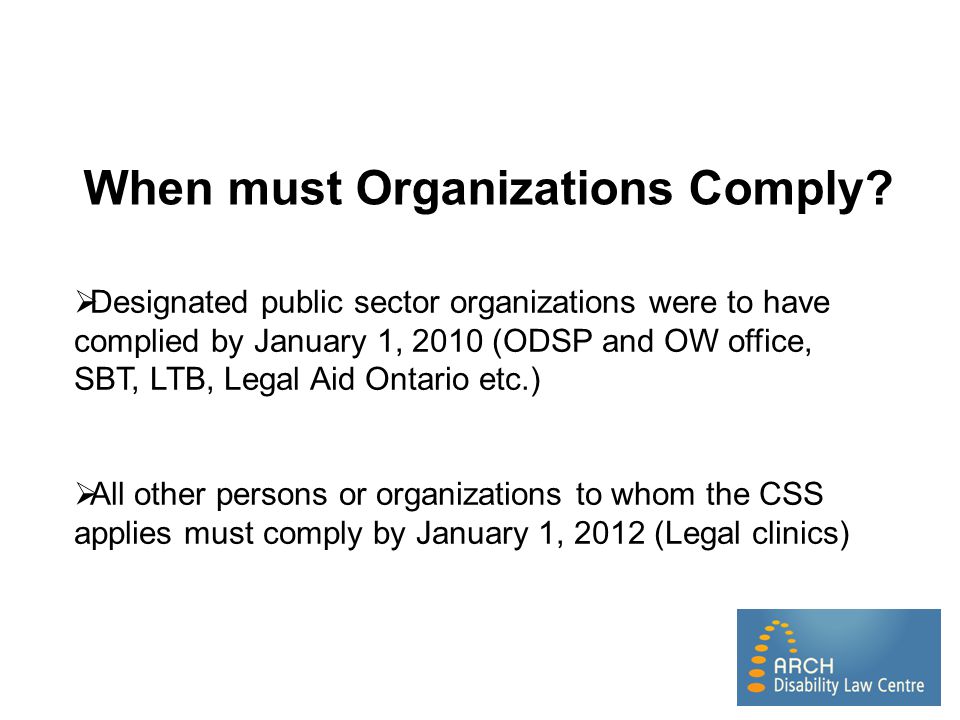 When must Organizations Comply?

➢Designated public sector organizations were to have complied by January 1, 2010 (ODSP and OW office, SBT, LTB, Legal Aid Ontario etc.)

➢All other persons or organizations to whom the CSS applies must comply by January 1, 2012 (Legal clinics)

ARCH
Disability Law Centre